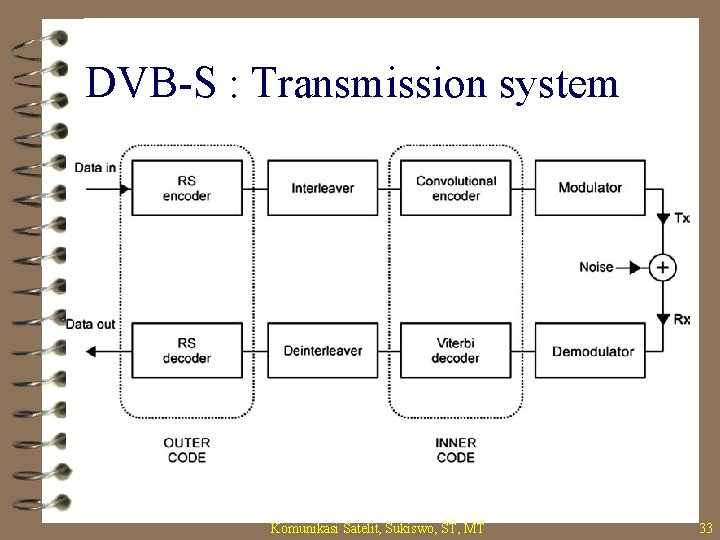 DVB-S : Transmission system

Data in

RS encoder

Interleaver

Convolutional encoder

Modulator

Tx

Noise

+

Rx

Data out

RS decoder

Deinterleaver

Viterbi decoder

Demodulator

OUTER CODE

INNER CODE

Komunikasi Satelit, Sukiswo, ST, MT

33